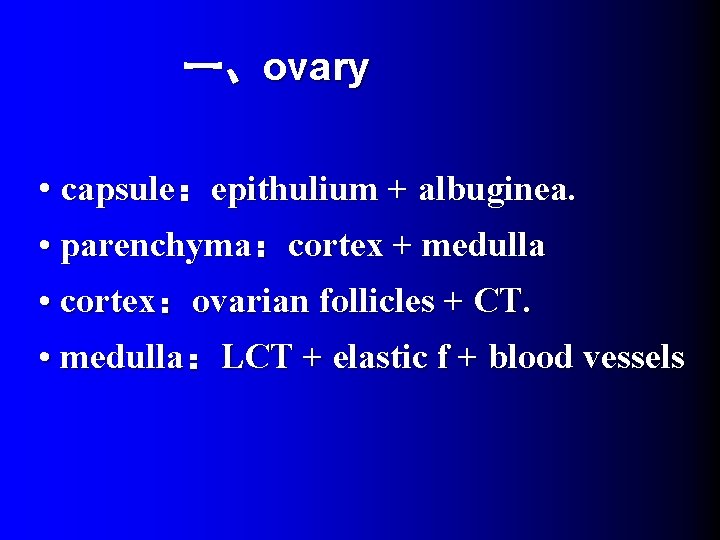 一、ovary

• capsule：epithulium + albuginea.
• parenchyma：cortex + medulla
• cortex：ovarian follicles + CT.
• medulla：LCT + elastic f + blood vessels